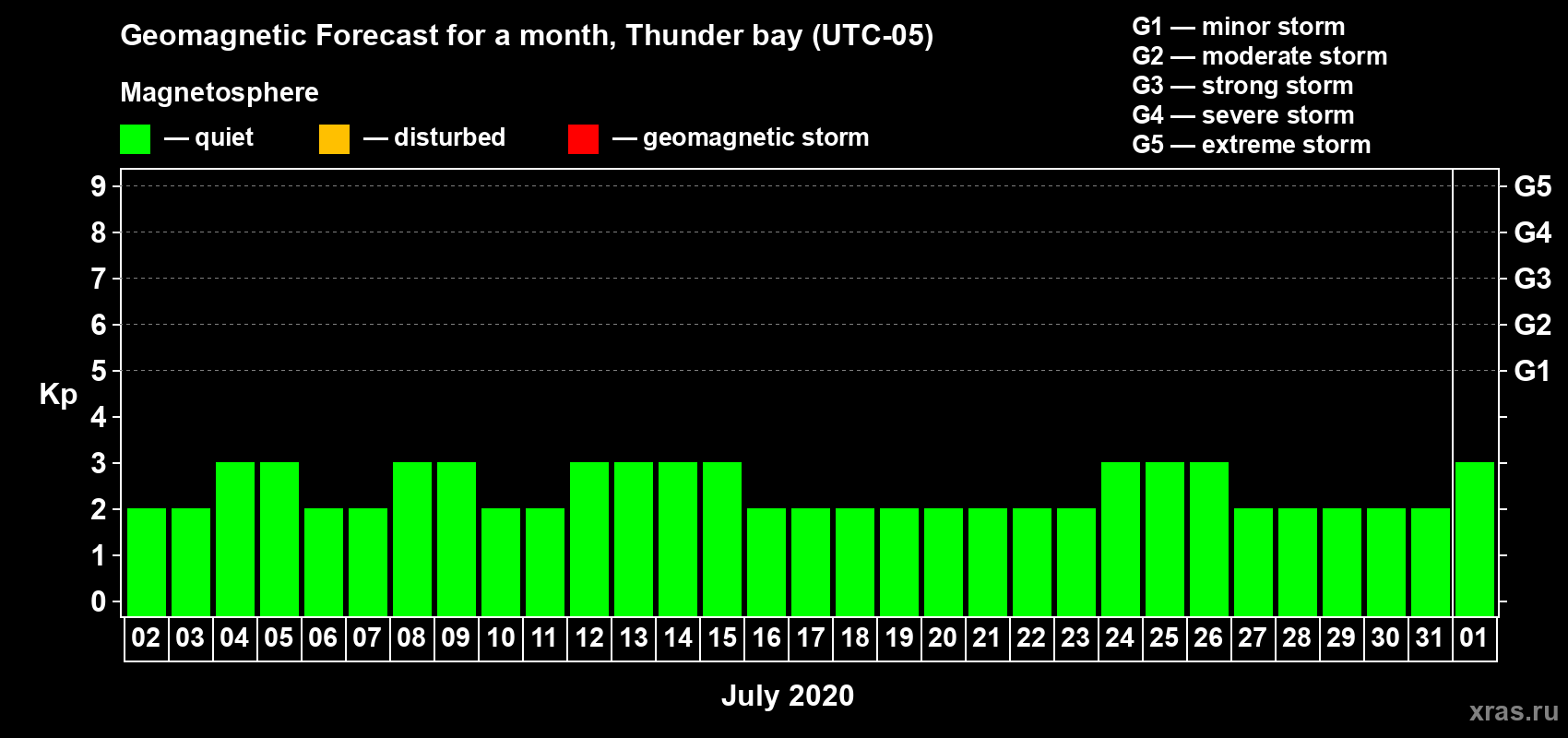 Geomagnetic Forecast for a month, Thunder bay (UTC-05)

Magnetosphere

— quiet — disturbed — geomagnetic storm

G1 — minor storm
G2 — moderate storm
G3 — strong storm
G4 — severe storm
G5 — extreme storm

Kp

9 8 7 6 5 4 3 2 1 0

G5 G4 G3 G2 G1

02 03 04 05 06 07 08 09 10 11 12 13 14 15 16 17 18 19 20 21 22 23 24 25 26 27 28 29 30 31 01

July 2020

xras.ru